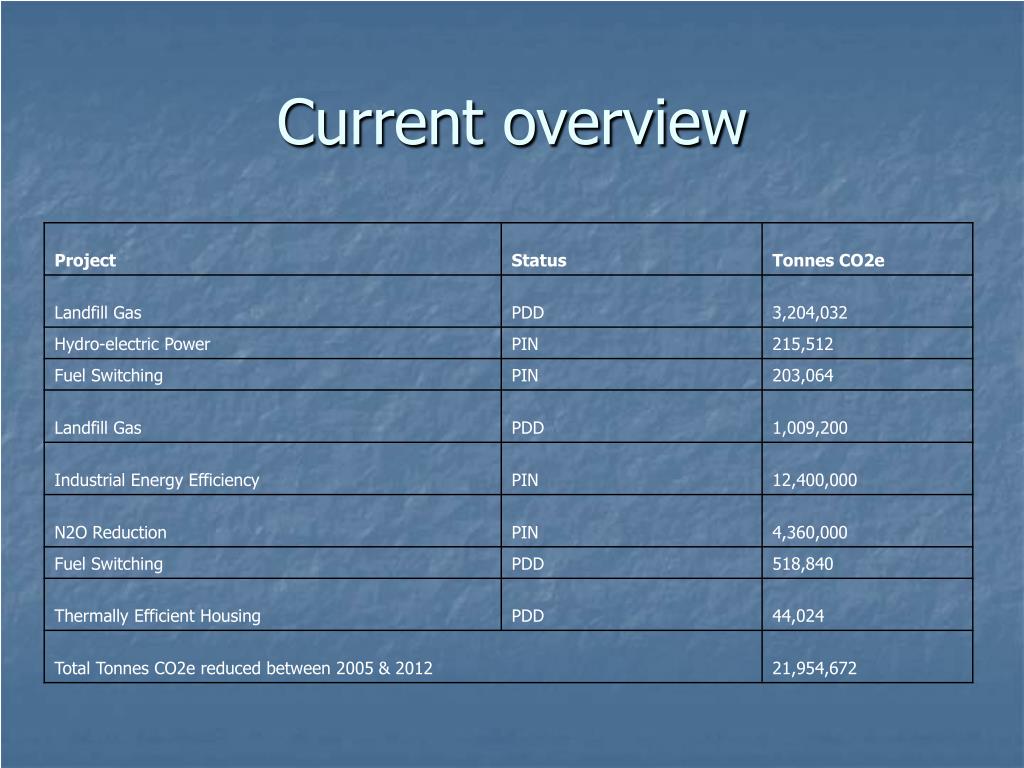 Current overview

| Project | Status | Tonnes CO2e |
|---|---|---|
| Landfill Gas | PDD | 3,204,032 |
| Hydro-electric Power | PIN | 215,512 |
| Fuel Switching | PIN | 203,064 |
| Landfill Gas | PDD | 1,009,200 |
| Industrial Energy Efficiency | PIN | 12,400,000 |
| N2O Reduction | PIN | 4,360,000 |
| Fuel Switching | PDD | 518,840 |
| Thermally Efficient Housing | PDD | 44,024 |
| Total Tonnes CO2e reduced between 2005 & 2012 | | 21,954,672 |